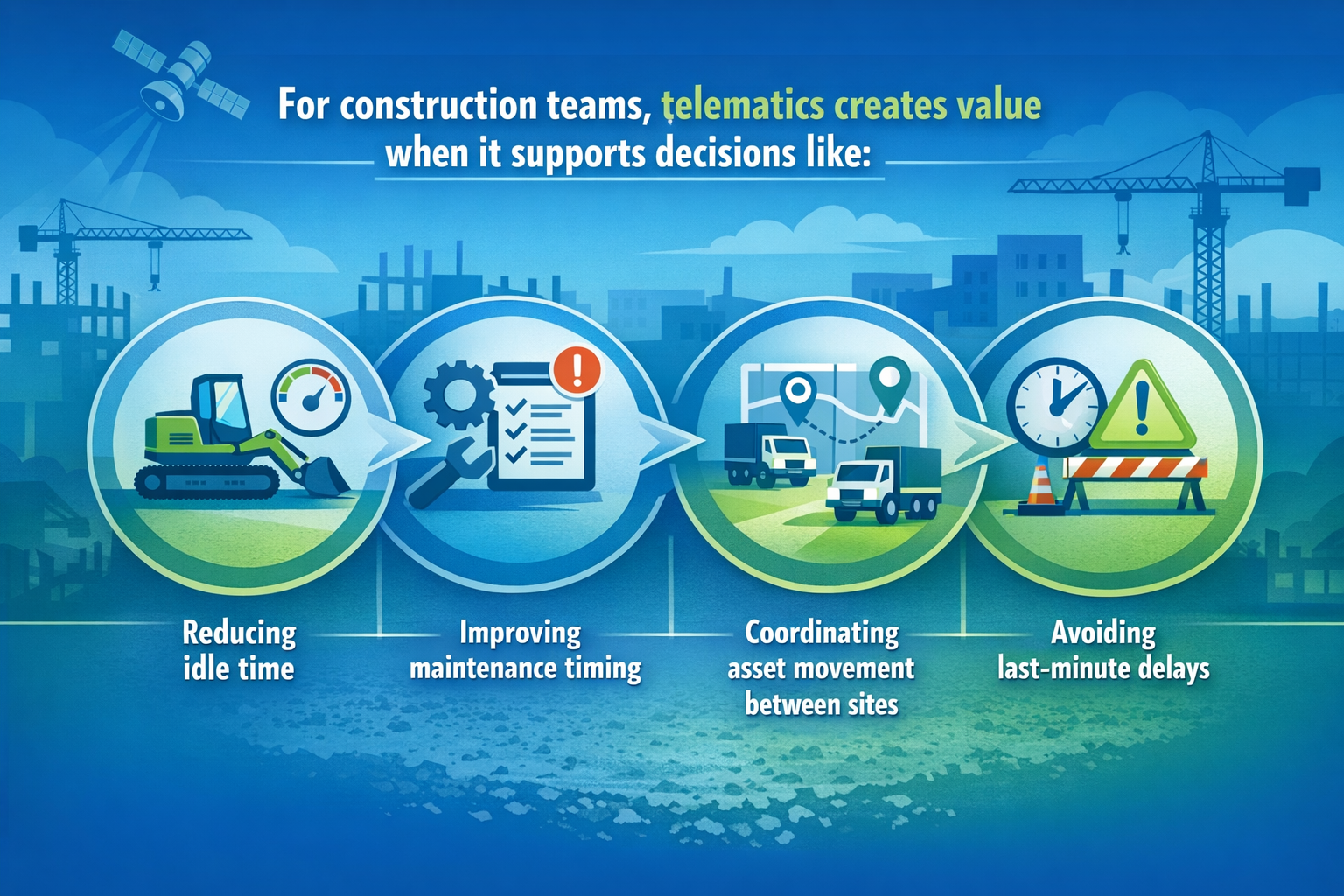 For construction teams, telematics creates value when it supports decisions like:

Reducing idle time

Improving maintenance timing

Coordinating asset movement between sites

Avoiding last-minute delays